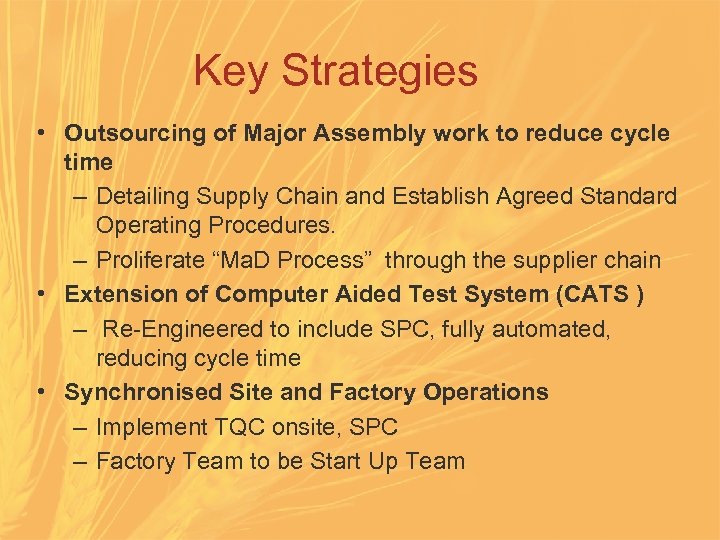 Key Strategies

• Outsourcing of Major Assembly work to reduce cycle time
– Detailing Supply Chain and Establish Agreed Standard Operating Procedures.
– Proliferate “MaD Process” through the supplier chain

• Extension of Computer Aided Test System (CATS )
– Re-Engineered to include SPC, fully automated, reducing cycle time

• Synchronised Site and Factory Operations
– Implement TQC onsite, SPC
– Factory Team to be Start Up Team